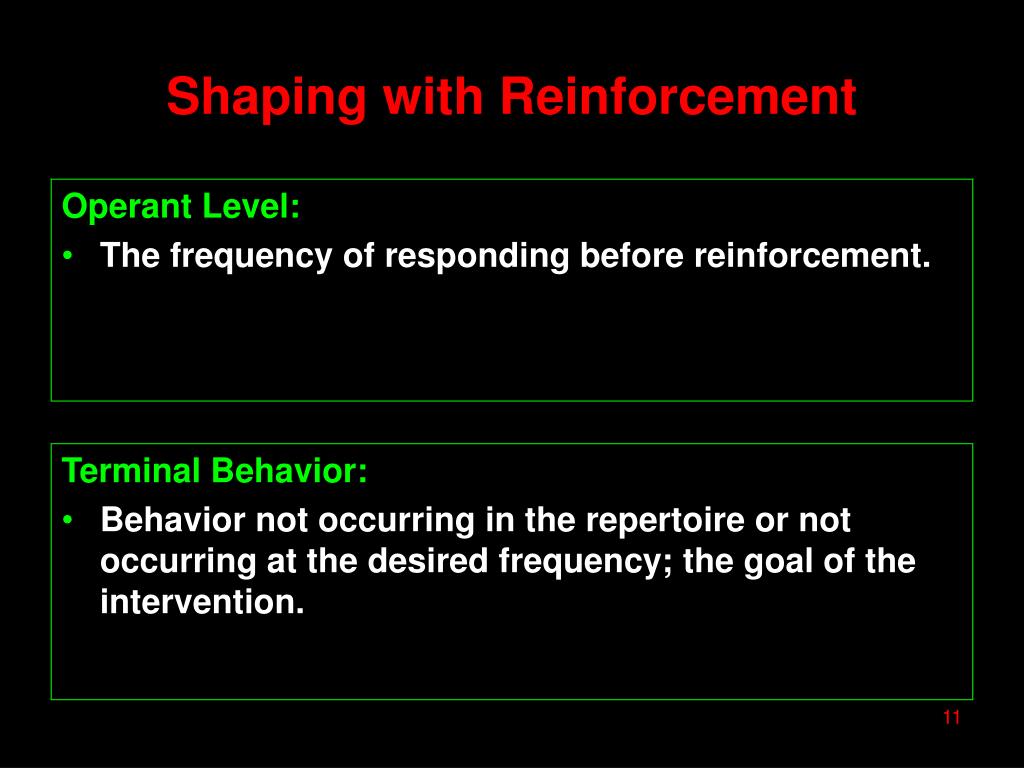 Shaping with Reinforcement

Operant Level:
• The frequency of responding before reinforcement.

Terminal Behavior:
• Behavior not occurring in the repertoire or not occurring at the desired frequency; the goal of the intervention.

11